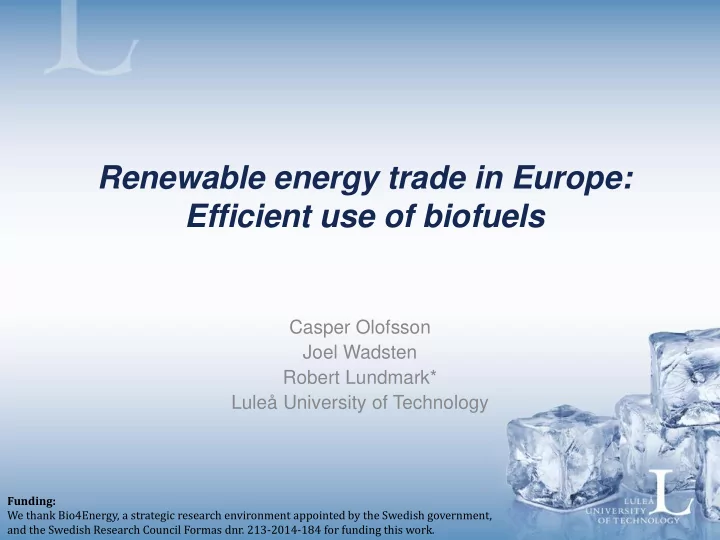 Renewable energy trade in Europe: Efficient use of biofuels

Casper Olofsson
Joel Wadsten
Robert Lundmark*
Luleå University of Technology

Funding:
We thank Bio4Energy, a strategic research environment appointed by the Swedish government, and the Swedish Research Council Formas dnr. 213-2014-184 for funding this work.

LULEÅ UNIVERSITY OF TECHNOLOGY